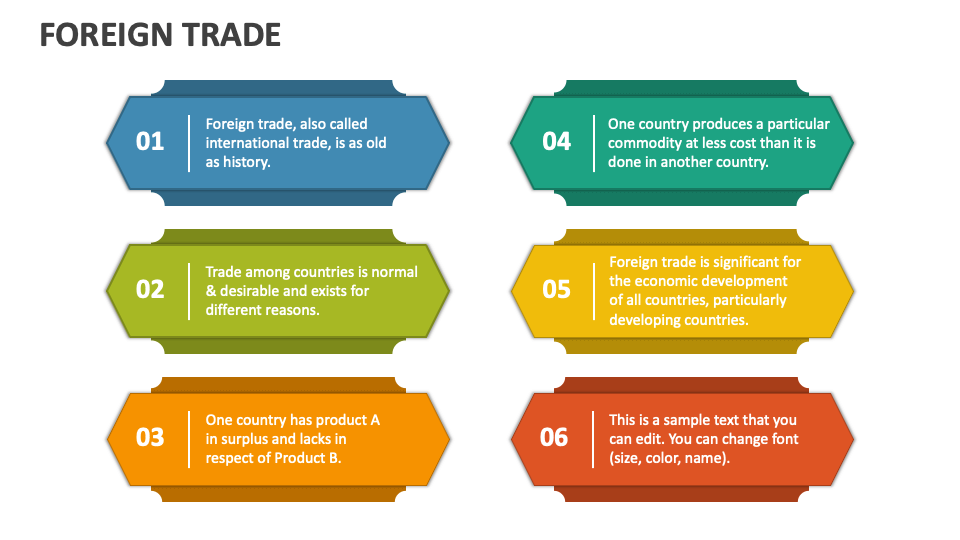 FOREIGN TRADE

01
Foreign trade, also called international trade, is as old as history.

02
Trade among countries is normal & desirable and exists for different reasons.

03
One country has product A in surplus and lacks in respect of Product B.

04
One country produces a particular commodity at less cost than it is done in another country.

05
Foreign trade is significant for the economic development of all countries, particularly developing countries.

06
This is a sample text that you can edit. You can change font (size, color, name).